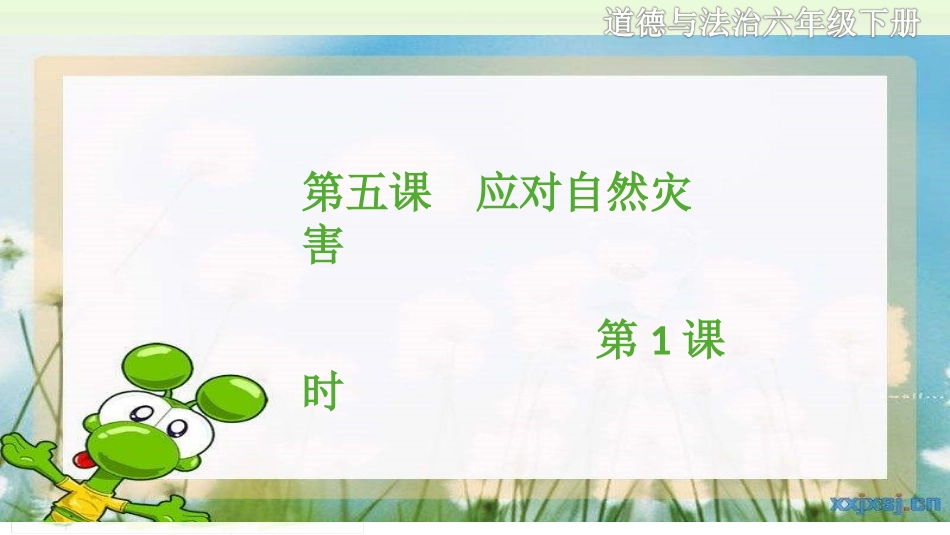 道德与法治六年级下册

第五课　应对自然灾害

第 1 课时

xxjxsj.cn